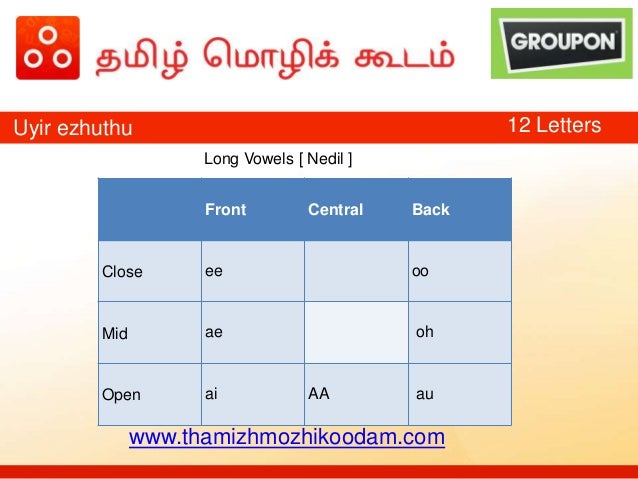 தமிழ் மொழிக் கூடம்

GROUPON

Uyir ezhuthu

12 Letters

Long Vowels [ Nedil ]

| | Front | Central | Back |
|---|---|---|---|
| Close | ee | | oo |
| Mid | ae | | oh |
| Open | ai | AA | au |

www.thamizhmozhikoodam.com